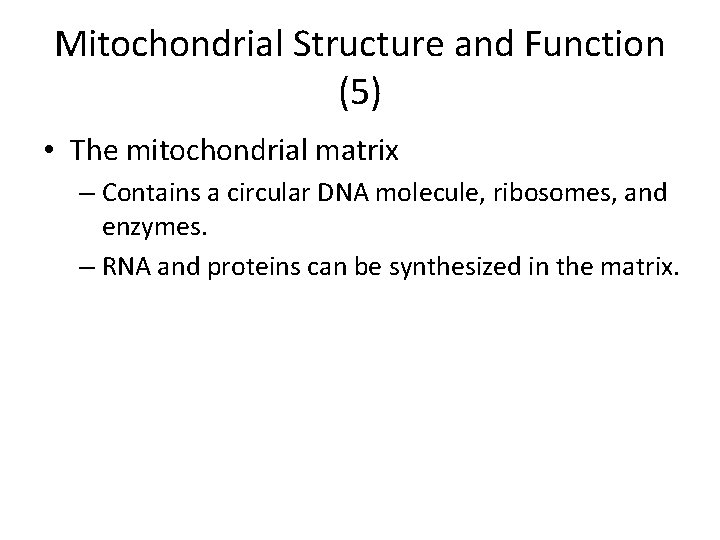 Mitochondrial Structure and Function (5)

• The mitochondrial matrix
– Contains a circular DNA molecule, ribosomes, and enzymes.
– RNA and proteins can be synthesized in the matrix.